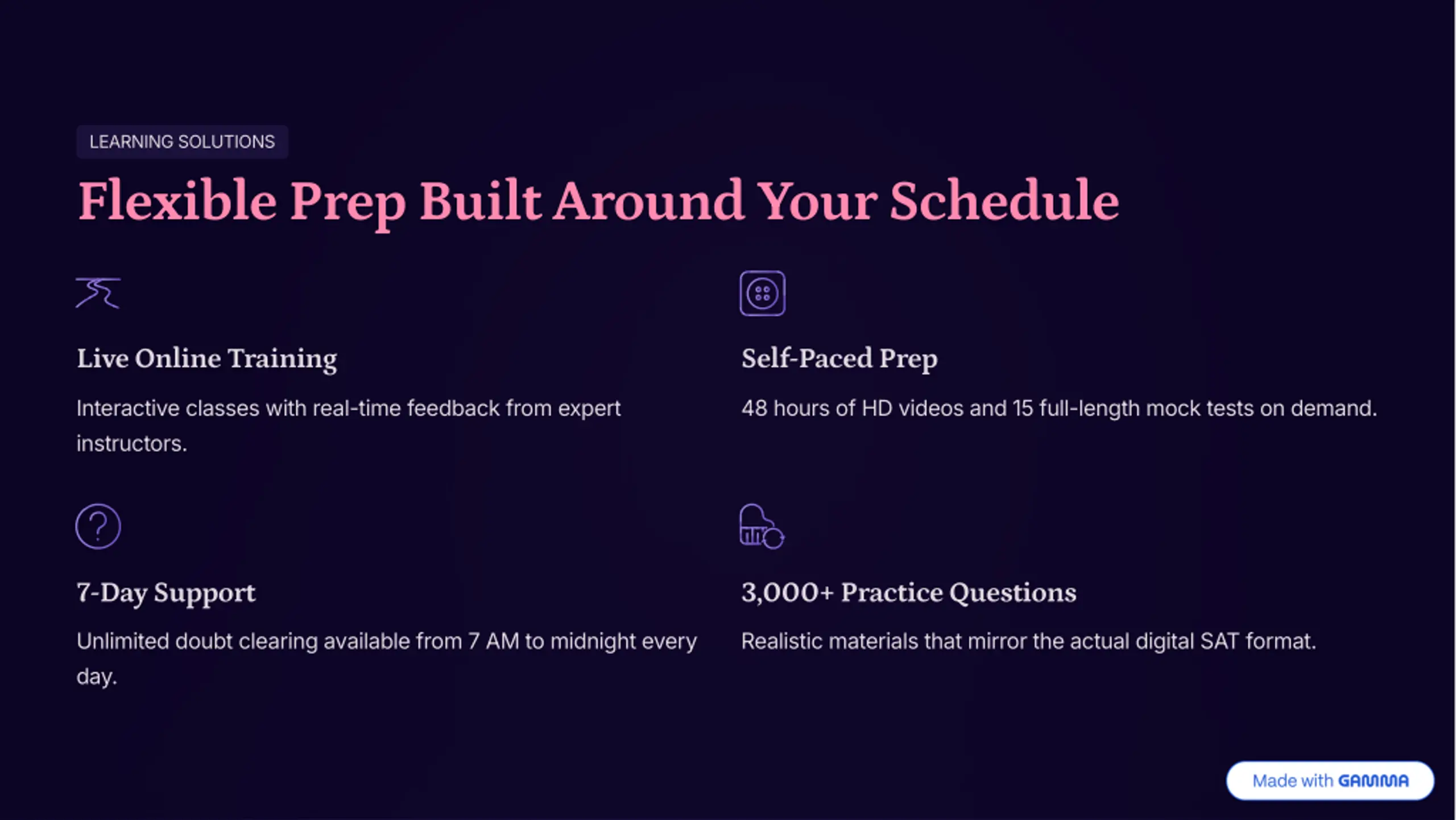 LEARNING SOLUTIONS

Flexible Prep Built Around Your Schedule

Live Online Training

Interactive classes with real-time feedback from expert instructors.

Self-Paced Prep

48 hours of HD videos and 15 full-length mock tests on demand.

7-Day Support

Unlimited doubt clearing available from 7 AM to midnight every day.

3,000+ Practice Questions

Realistic materials that mirror the actual digital SAT format.

Made with GAMMA